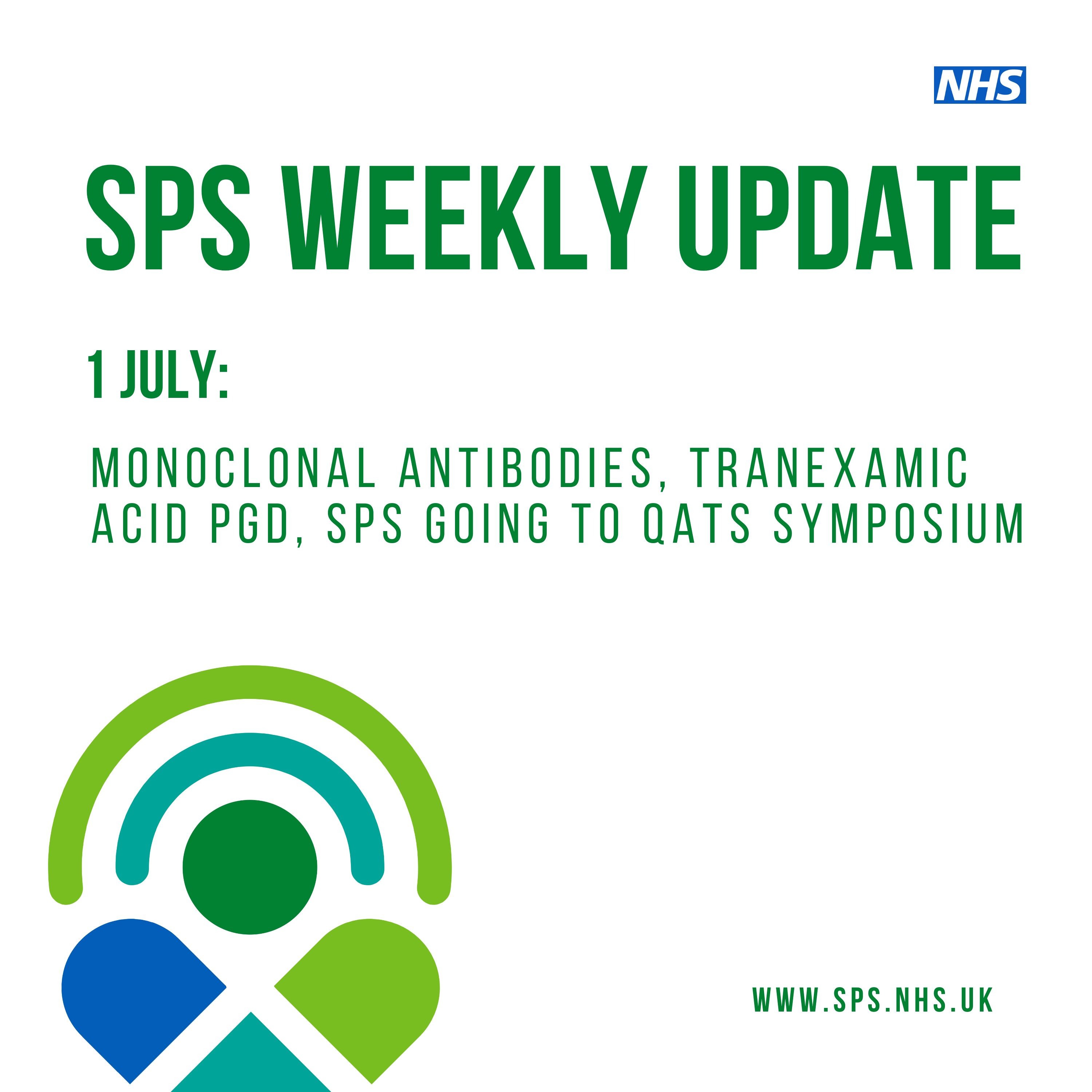 NHS

SPS WEEKLY UPDATE

1 JULY:

MONOCLONAL ANTIBODIES, TRANEXAMIC ACID PGD, SPS GOING TO QATS SYMPOSIUM

WWW.SPS.NHS.UK